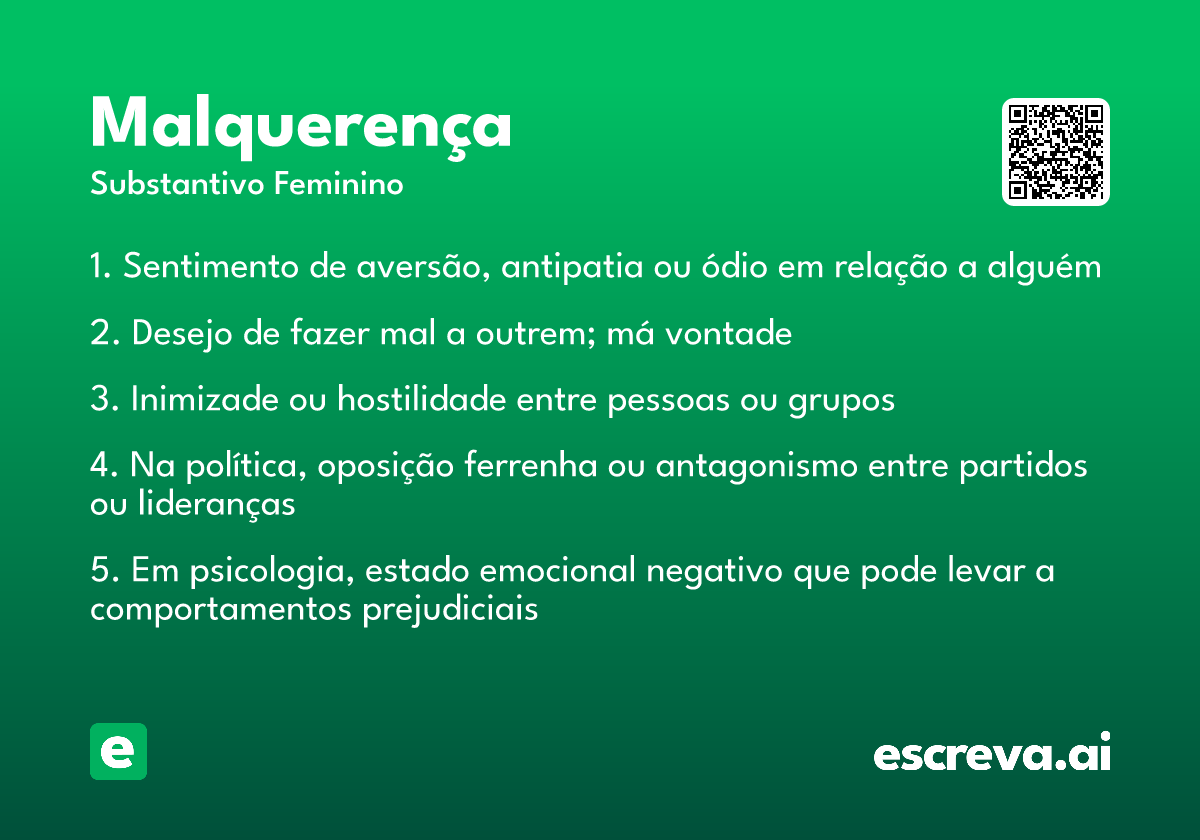 Malquerença
Substantivo Feminino

1. Sentimento de aversão, antipatia ou ódio em relação a alguém

2. Desejo de fazer mal a outrem; má vontade

3. Inimizade ou hostilidade entre pessoas ou grupos

4. Na política, oposição ferrenha ou antagonismo entre partidos ou lideranças

5. Em psicologia, estado emocional negativo que pode levar a comportamentos prejudiciais

e

escreva.ai